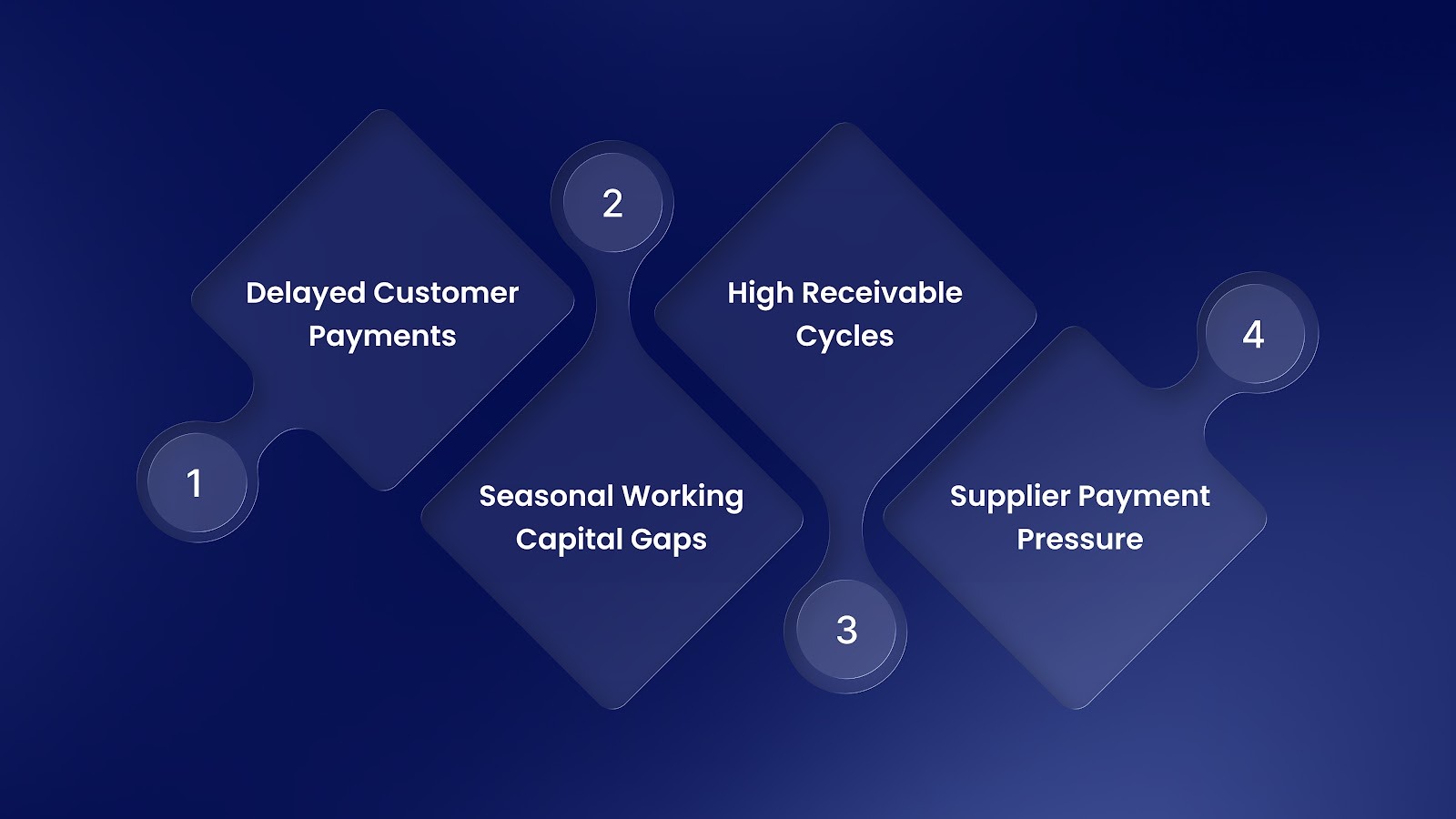 1
Delayed Customer Payments

2
Seasonal Working Capital Gaps

3
High Receivable Cycles

4
Supplier Payment Pressure